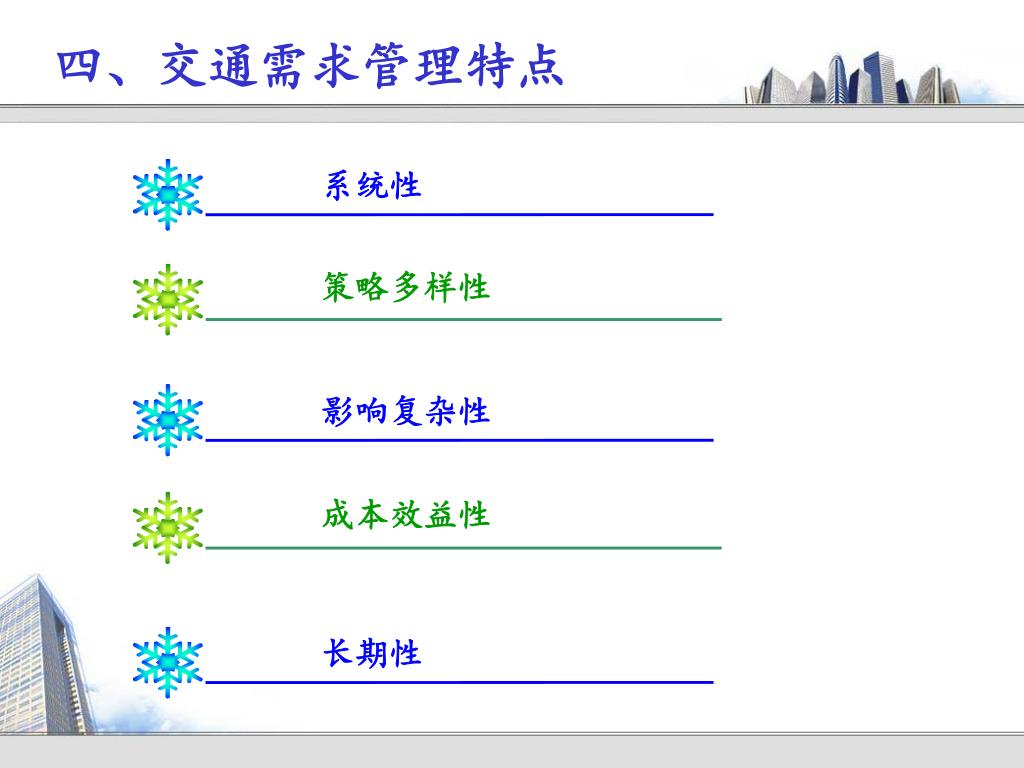 四、交通需求管理特点

系统性

策略多样性

影响复杂性

成本效益性

长期性